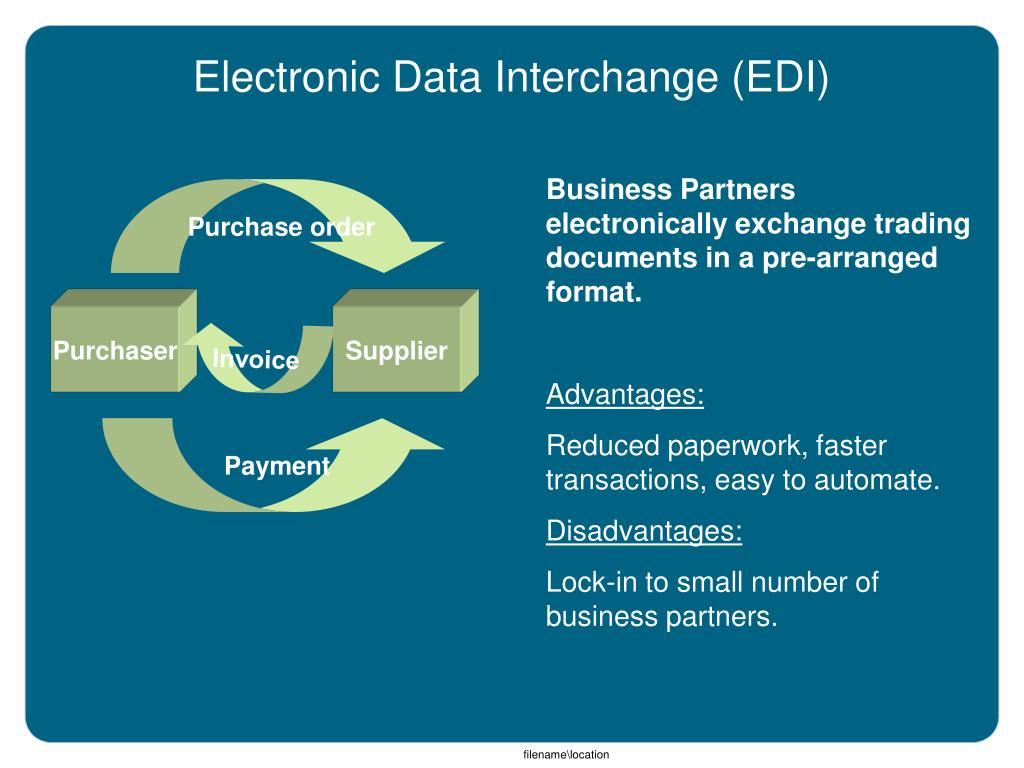 Electronic Data Interchange (EDI)

Purchase order

Purchaser

Invoice

Supplier

Payment

Business Partners electronically exchange trading documents in a pre-arranged format.

Advantages:

Reduced paperwork, faster transactions, easy to automate.

Disadvantages:

Lock-in to small number of business partners.

filename\location